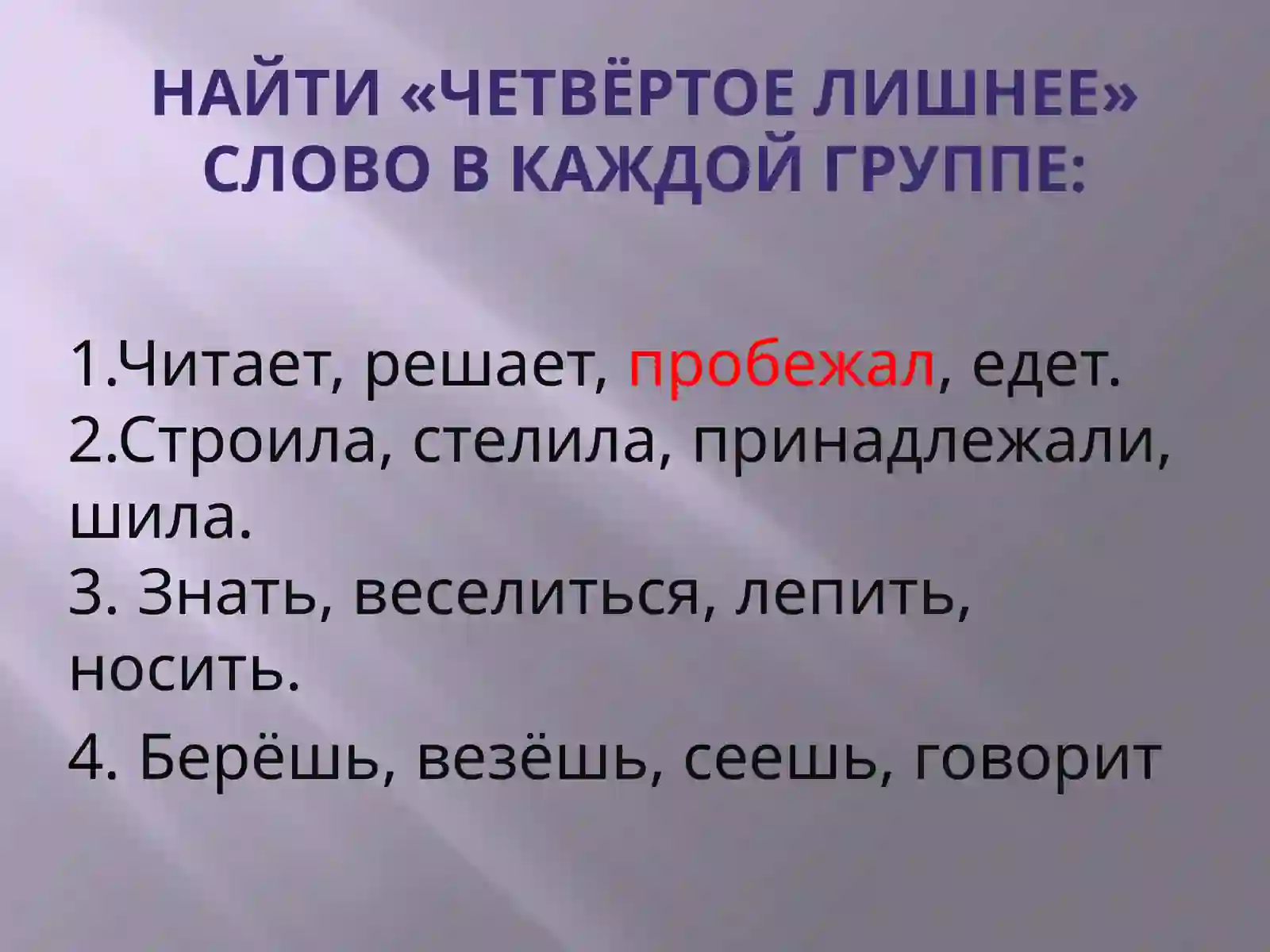 НАЙТИ «ЧЕТВЁРТОЕ ЛИШНЕЕ» СЛОВО В КАЖДОЙ ГРУППЕ:

1.Читает, решает, пробежал, едет.
2.Строила, стелила, принадлежали, шила.
3. Знать, веселиться, лепить, носить.
4. Берёшь, везёшь, сеешь, говорит